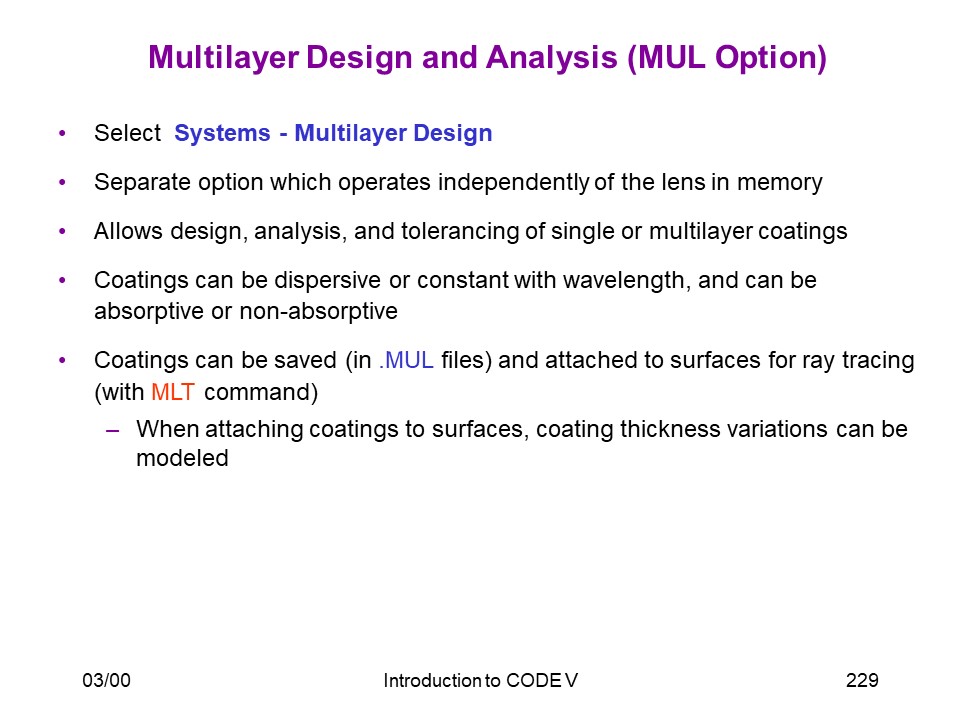 Multilayer Design and Analysis (MUL Option)

• Select Systems - Multilayer Design

• Separate option which operates independently of the lens in memory

• Allows design, analysis, and tolerancing of single or multilayer coatings

• Coatings can be dispersive or constant with wavelength, and can be absorptive or non-absorptive

• Coatings can be saved (in .MUL files) and attached to surfaces for ray tracing (with MLT command)
– When attaching coatings to surfaces, coating thickness variations can be modeled

03/00

Introduction to CODE V

229